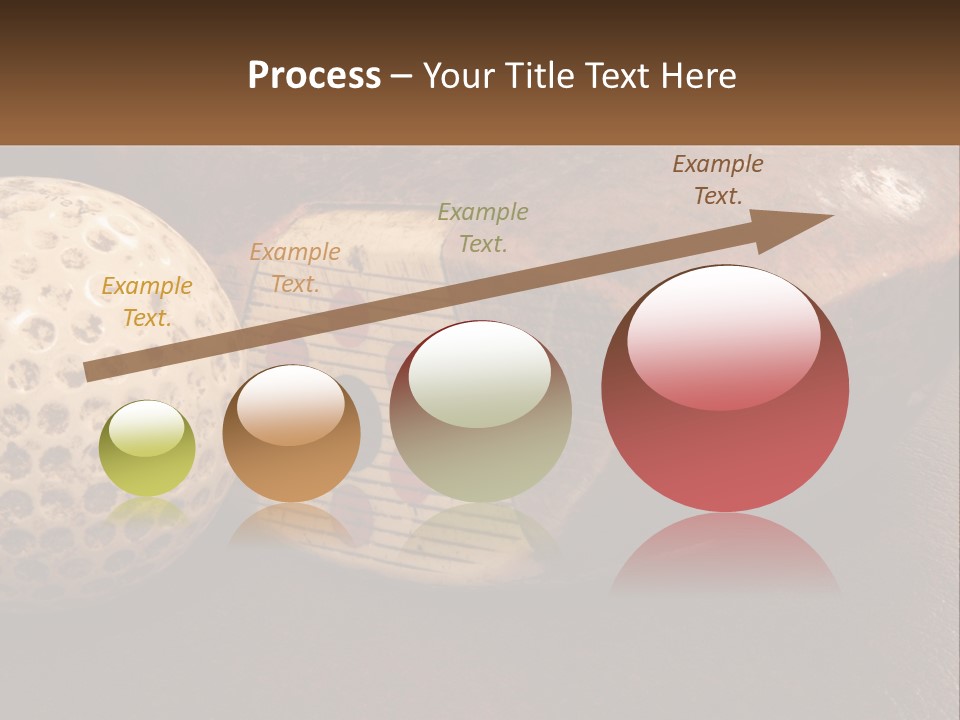 Process – Your Title Text Here

Example Text.

Example Text.

Example Text.

Example Text.